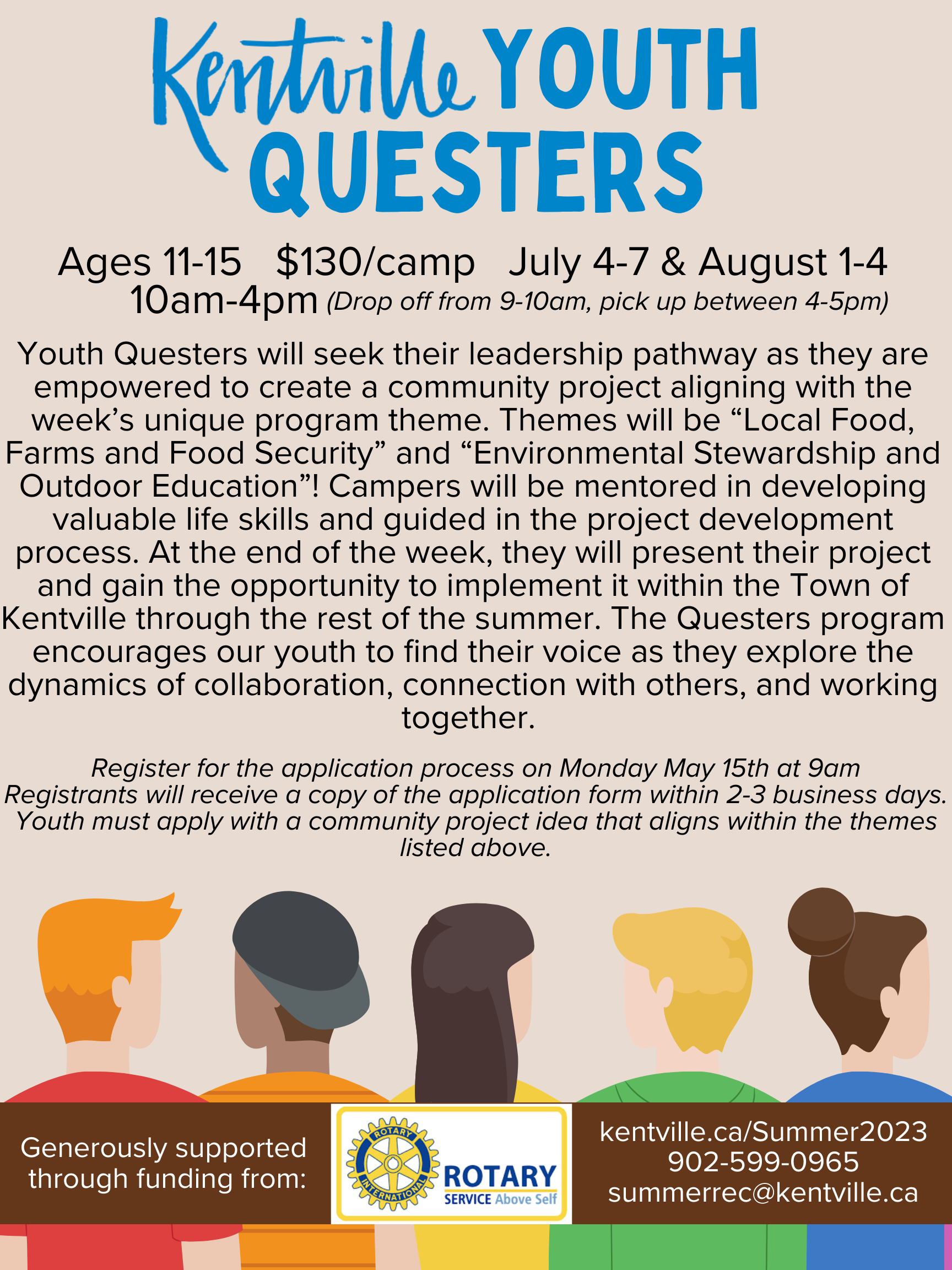 Kentville YOUTH QUESTERS

Ages 11-15 $130/camp July 4-7 & August 1-4
10am-4pm (Drop off from 9-10am, pick up between 4-5pm)

Youth Questers will seek their leadership pathway as they are empowered to create a community project aligning with the week's unique program theme. Themes will be "Local Food, Farms and Food Security" and "Environmental Stewardship and Outdoor Education"! Campers will be mentored in developing valuable life skills and guided in the project development process. At the end of the week, they will present their project and gain the opportunity to implement it within the Town of Kentville through the rest of the summer. The Questers program encourages our youth to find their voice as they explore the dynamics of collaboration, connection with others, and working together.

Register for the application process on Monday May 15th at 9am
Registrants will receive a copy of the application form within 2-3 business days.
Youth must apply with a community project idea that aligns within the themes listed above.

Generously supported through funding from:

ROTARY INTERNATIONAL
ROTARY
SERVICE Above Self

kentville.ca/Summer2023
902-599-0965
summerrec@kentville.ca